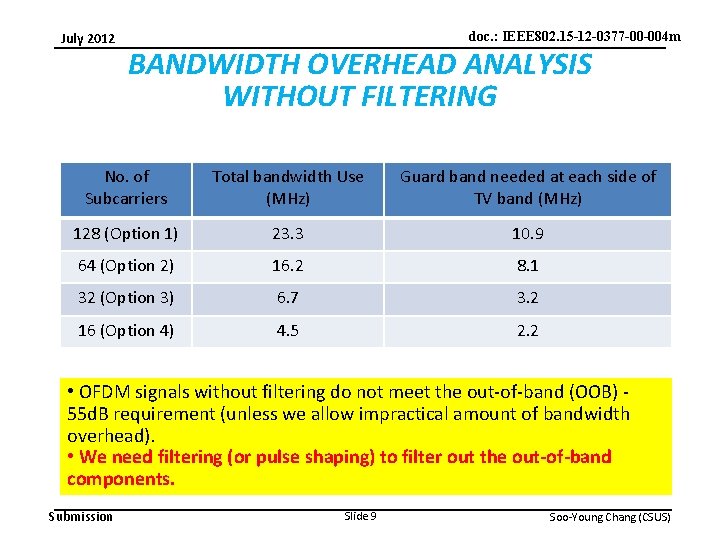 July 2012

doc.: IEEE802.15-12-0377-00-004m

BANDWIDTH OVERHEAD ANALYSIS WITHOUT FILTERING

| No. of Subcarriers | Total bandwidth Use (MHz) | Guard band needed at each side of TV band (MHz) |
|---|---|---|
| 128 (Option 1) | 23.3 | 10.9 |
| 64 (Option 2) | 16.2 | 8.1 |
| 32 (Option 3) | 6.7 | 3.2 |
| 16 (Option 4) | 4.5 | 2.2 |

• OFDM signals without filtering do not meet the out-of-band (OOB) -55dB requirement (unless we allow impractical amount of bandwidth overhead).
• We need filtering (or pulse shaping) to filter out the out-of-band components.

Submission

Slide 9

Soo-Young Chang (CSUS)